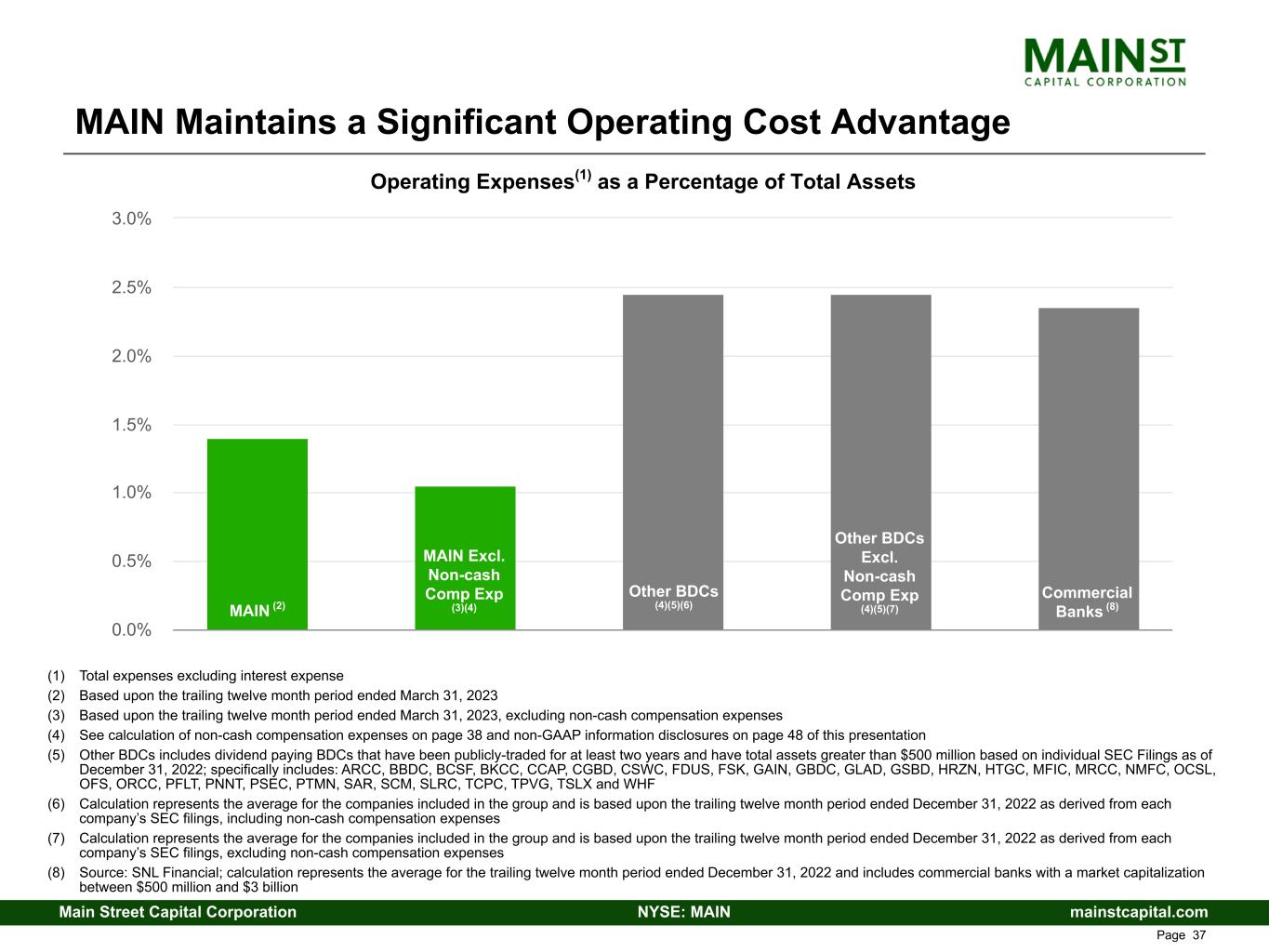 MAIN ST
CAPITAL CORPORATION

MAIN Maintains a Significant Operating Cost Advantage

Operating Expenses$^{(1)}$ as a Percentage of Total Assets

3.0%
2.5%
2.0%
1.5%
1.0%
0.5%
0.0%

MAIN $^{(2)}$

MAIN Excl. Non-cash Comp Exp $^{(3)(4)}$

Other BDCs $^{(4)(5)(6)}$

Other BDCs Excl. Non-cash Comp Exp $^{(4)(5)(7)}$

Commercial Banks $^{(8)}$

(1) Total expenses excluding interest expense
(2) Based upon the trailing twelve month period ended March 31, 2023
(3) Based upon the trailing twelve month period ended March 31, 2023, excluding non-cash compensation expenses
(4) See calculation of non-cash compensation expenses on page 38 and non-GAAP information disclosures on page 48 of this presentation
(5) Other BDCs includes dividend paying BDCs that have been publicly-traded for at least two years and have total assets greater than $500 million based on individual SEC Filings as of December 31, 2022; specifically includes: ARCC, BBDC, BCSF, BKCC, CCAP, CGBD, CSWC, FDUS, FSK, GAIN, GBDC, GLAD, GSBD, HRZN, HTGC, MFIC, MRCC, NMFC, OCSL, OFS, ORCC, PFLT, PNNT, PSEC, PTMN, SAR, SCM, SLRC, TCPC, TPVG, TSLX and WHF
(6) Calculation represents the average for the companies included in the group and is based upon the trailing twelve month period ended December 31, 2022 as derived from each company's SEC filings, including non-cash compensation expenses
(7) Calculation represents the average for the companies included in the group and is based upon the trailing twelve month period ended December 31, 2022 as derived from each company's SEC filings, excluding non-cash compensation expenses
(8) Source: SNL Financial; calculation represents the average for the trailing twelve month period ended December 31, 2022 and includes commercial banks with a market capitalization between $500 million and $3 billion

Main Street Capital Corporation NYSE: MAIN mainstcapital.com
Page 37